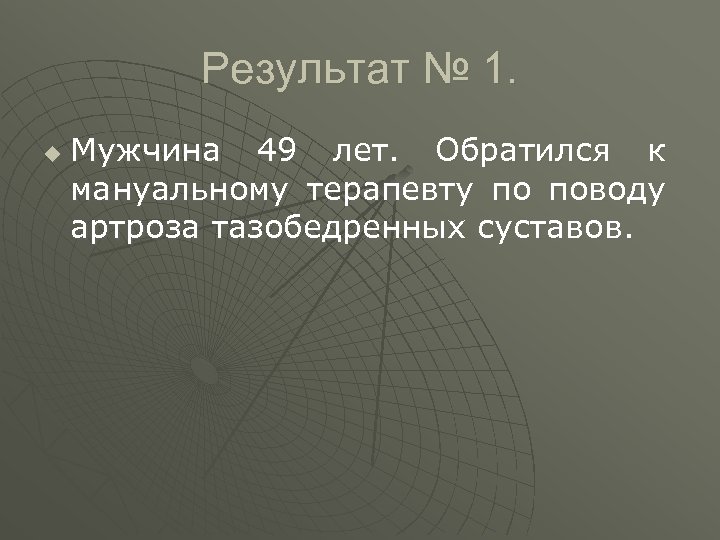 Результат № 1.

Мужчина 49 лет. Обратился к мануальному терапевту по поводу артроза тазобедренных суставов.